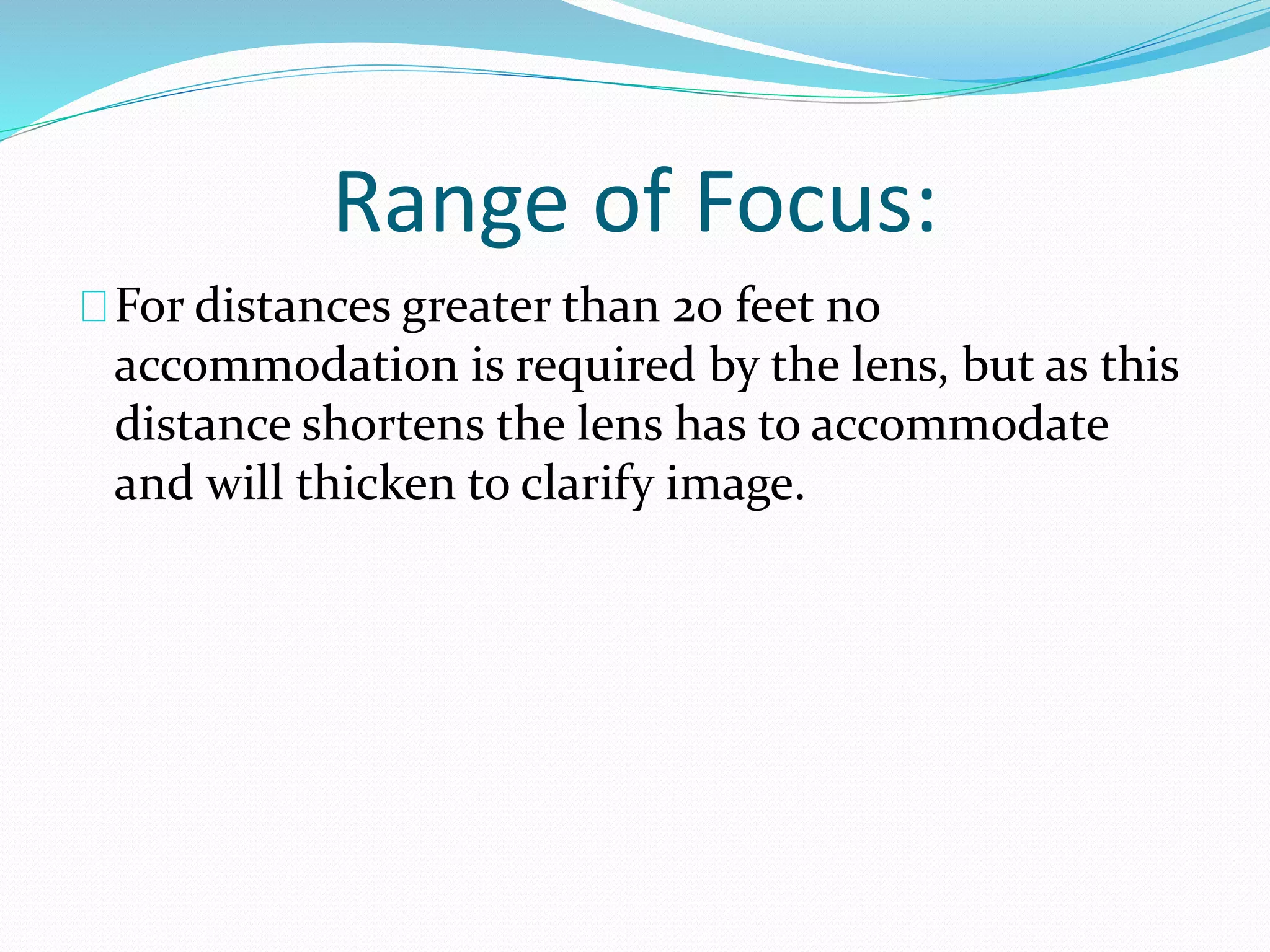 Range of Focus:

For distances greater than 20 feet no accommodation is required by the lens, but as this distance shortens the lens has to accommodate and will thicken to clarify image.